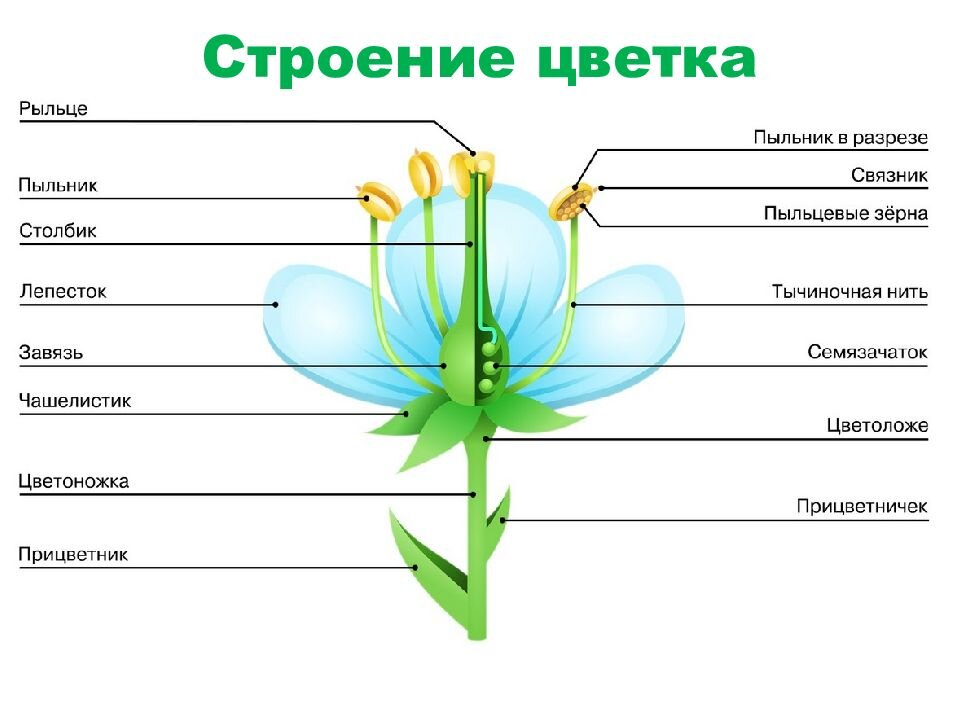 Строение цветка

Рыльце
Пыльник
Столбик
Лепесток
Завязь
Чашелистик
Цветоножка
Прицветник

Пыльник в разрезе
Связник
Пыльцевые зёрна
Тычиночная нить
Семязачаток
Цветоложе
Прицветничек